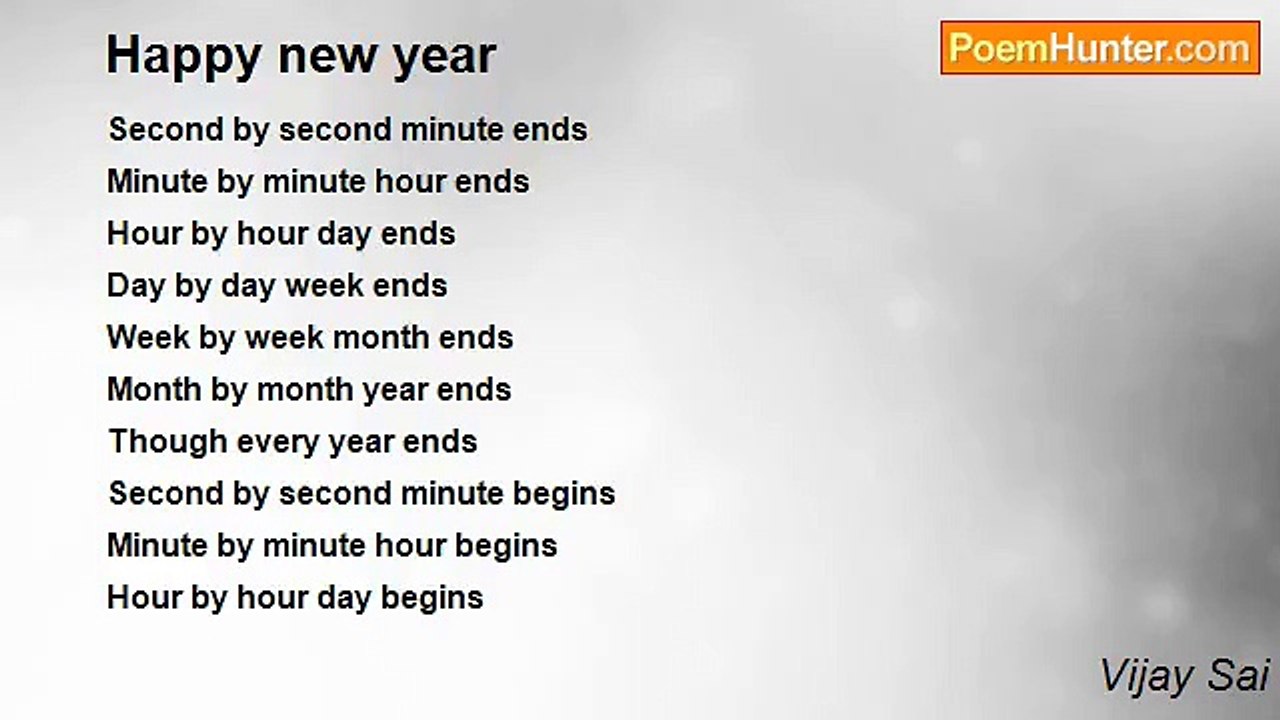 Happy new year

PoemHunter.com

Second by second minute ends
Minute by minute hour ends
Hour by hour day ends
Day by day week ends
Week by week month ends
Month by month year ends
Though every year ends
Second by second minute begins
Minute by minute hour begins
Hour by hour day begins

Vijay Sai